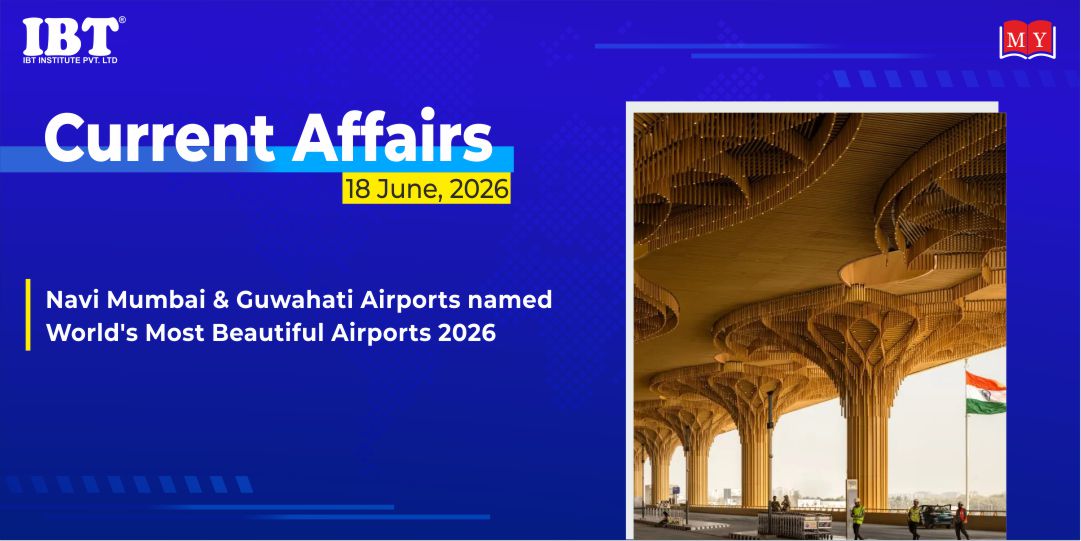 IBT®
IBT INSTITUTE PVT. LTD

MY

Current Affairs
18 June, 2026

Navi Mumbai & Guwahati Airports named World's Most Beautiful Airports 2026